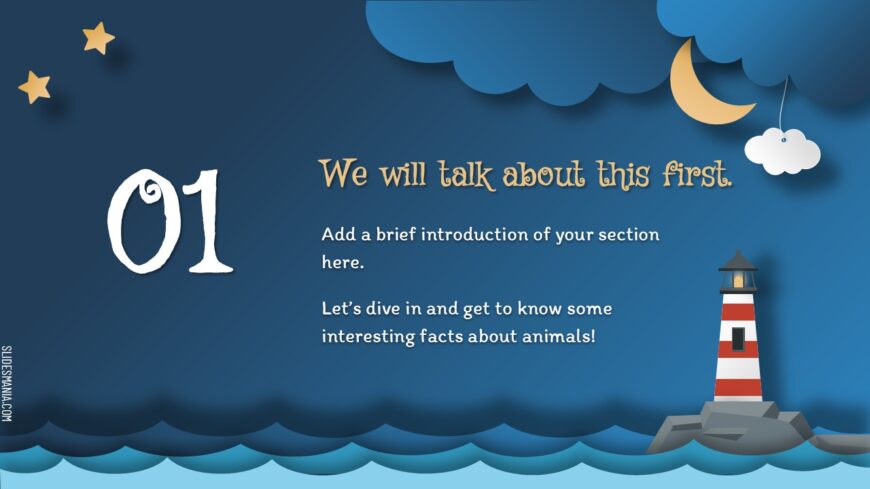 01

We will talk about this first.

Add a brief introduction of your section here.

Let's dive in and get to know some interesting facts about animals!

SLIDESMANIA.COM